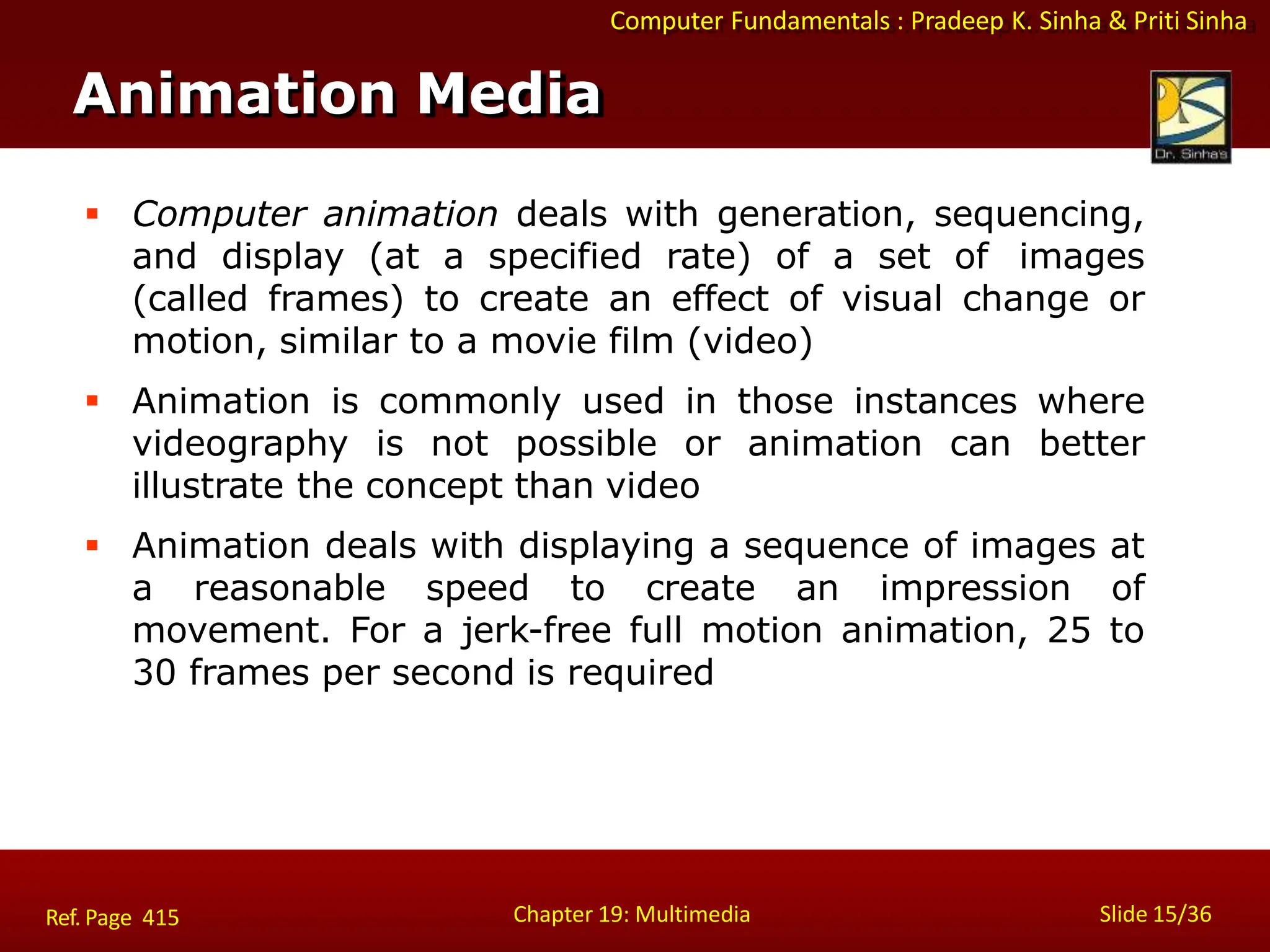 Computer Fundamentals : Pradeep K. Sinha & Priti Sinha

Animation Media

Dr. Sinha's

▪ Computer animation deals with generation, sequencing, and display (at a specified rate) of a set of images (called frames) to create an effect of visual change or motion, similar to a movie film (video)

▪ Animation is commonly used in those instances where videography is not possible or animation can better illustrate the concept than video

▪ Animation deals with displaying a sequence of images at a reasonable speed to create an impression of movement. For a jerk-free full motion animation, 25 to 30 frames per second is required

Ref. Page 415

Chapter 19: Multimedia

Slide 15/36